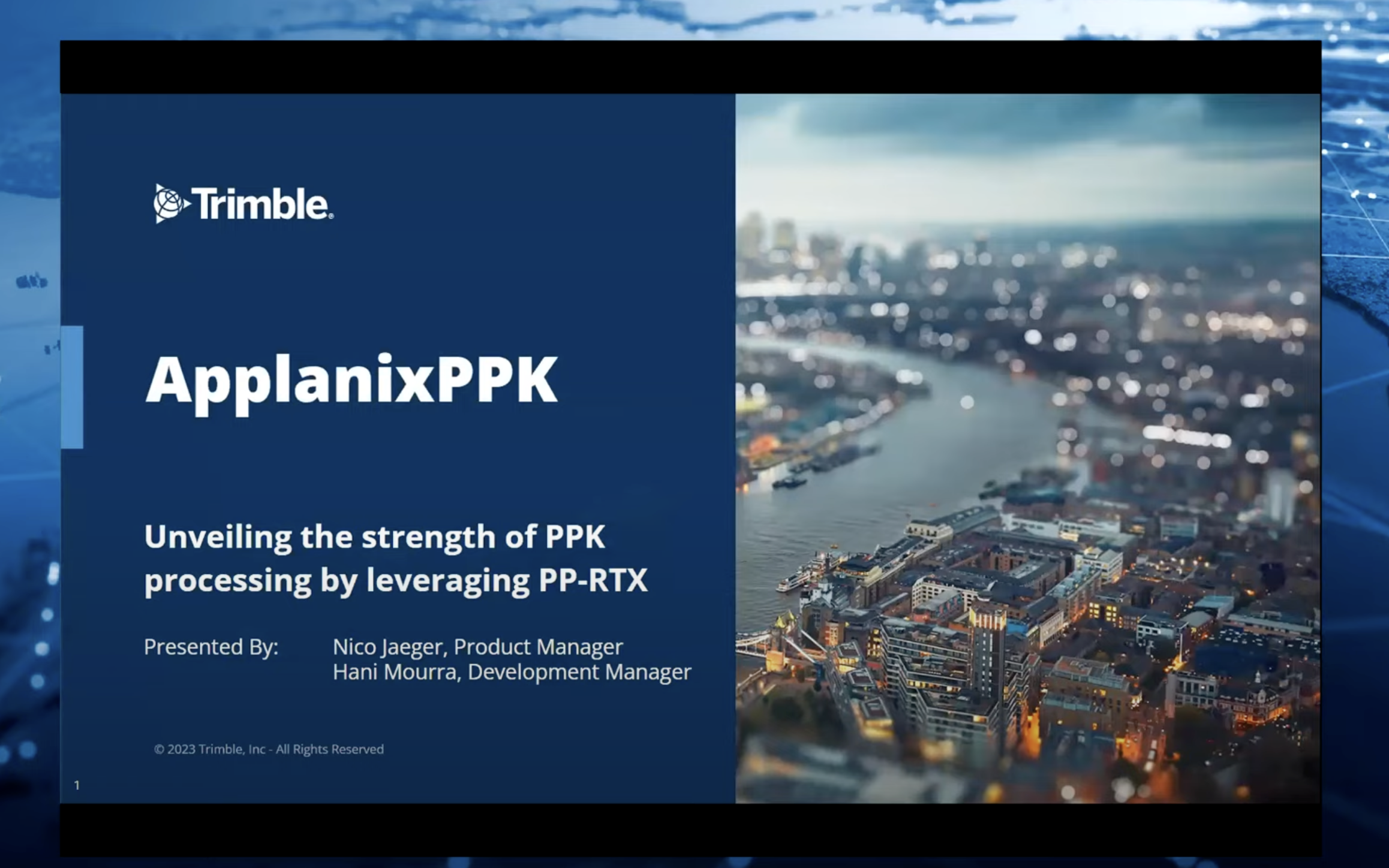 Trimble.

ApplanixPPK

Unveiling the strength of PPK processing by leveraging PP-RTX

Presented By: Nico Jaeger, Product Manager
Hani Mourra, Development Manager

© 2023 Trimble, Inc - All Rights Reserved

1